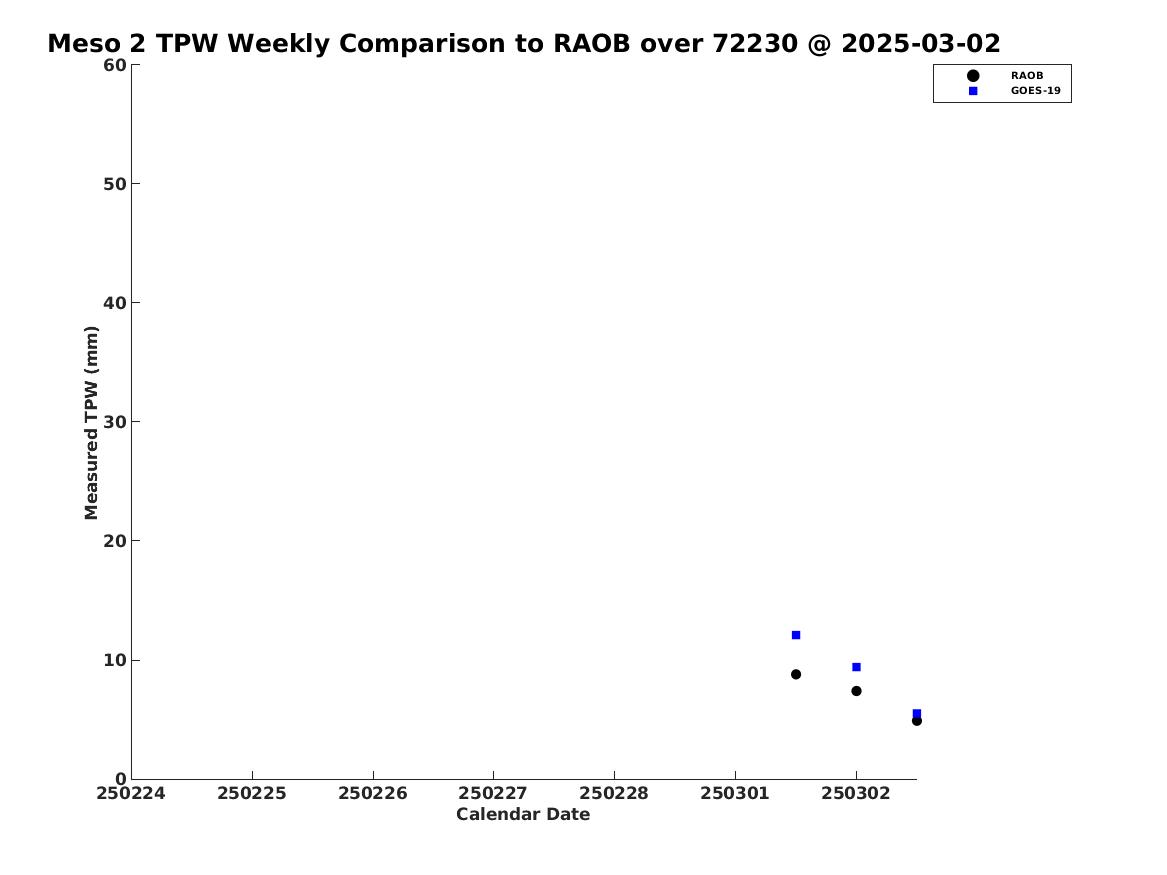 Meso 2 TPW Weekly Comparison to RAOB over 72230 @ 2025-03-02

RAOB
GOES-19

Measured TPW (mm)

60
50
40
30
20
10
0

250224
250225
250226
250227
250228
250301
250302

Calendar Date